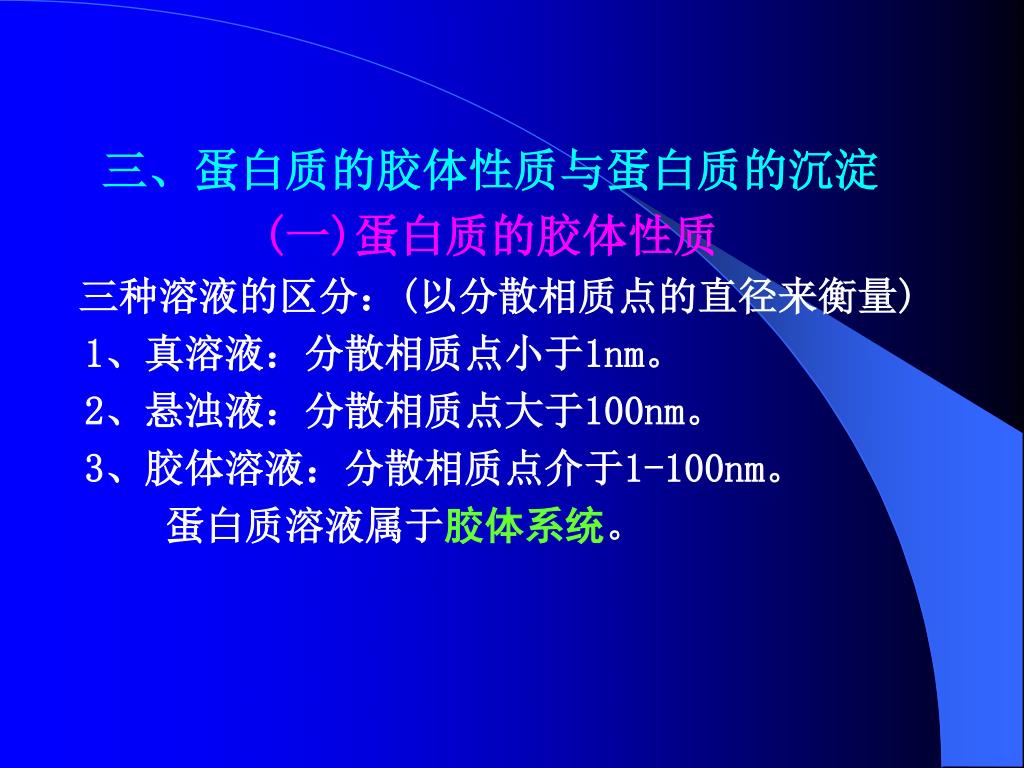 三、蛋白质的胶体性质与蛋白质的沉淀

(一)蛋白质的胶体性质

三种溶液的区分：(以分散相质点的直径来衡量)

1、真溶液：分散相质点小于1nm。

2、悬浊液：分散相质点大于100nm。

3、胶体溶液：分散相质点介于1-100nm。

蛋白质溶液属于胶体系统。